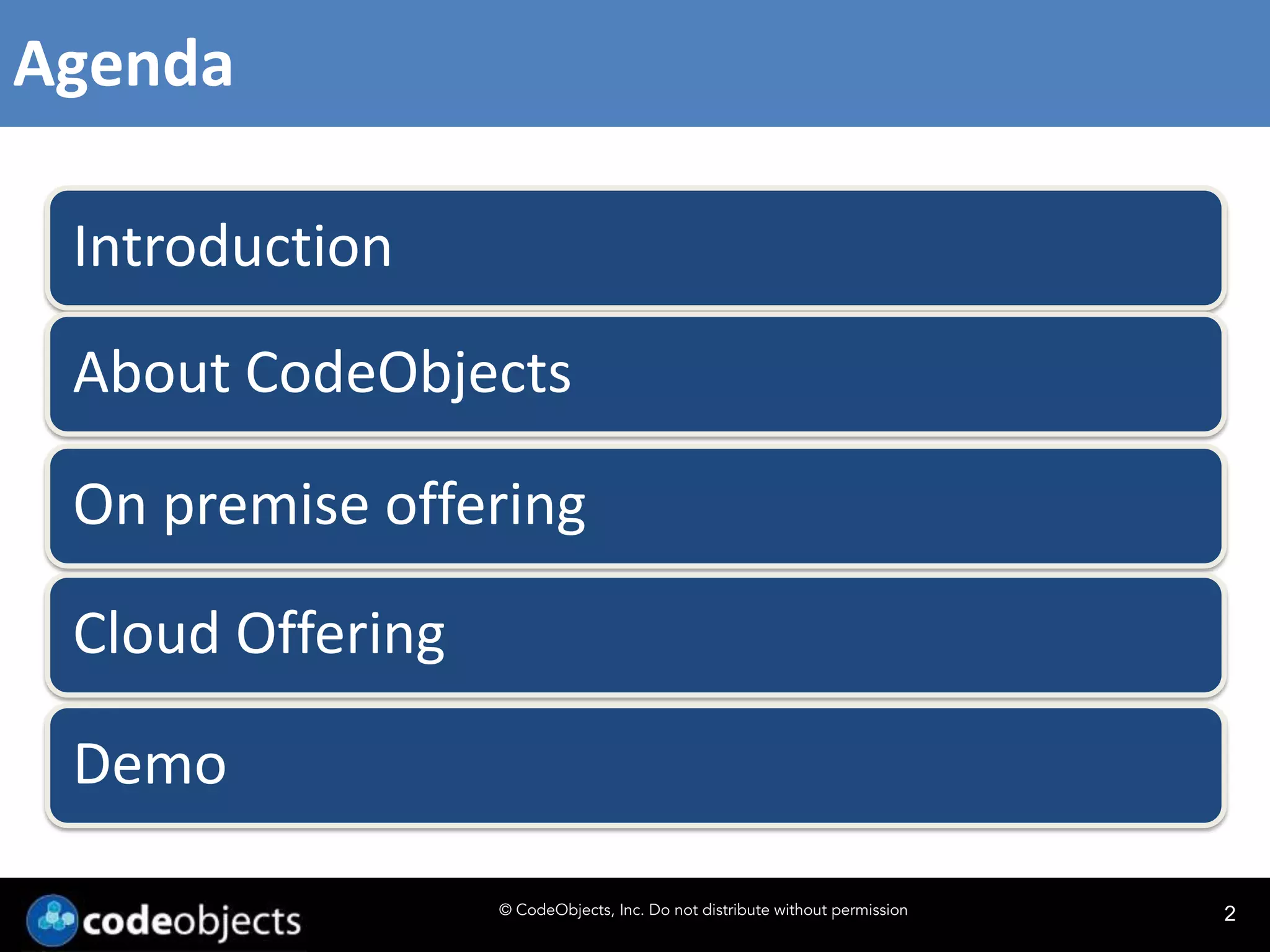 Agenda

Introduction

About CodeObjects

On premise offering

Cloud Offering

Demo

codeobjects

© CodeObjects, Inc. Do not distribute without permission

2